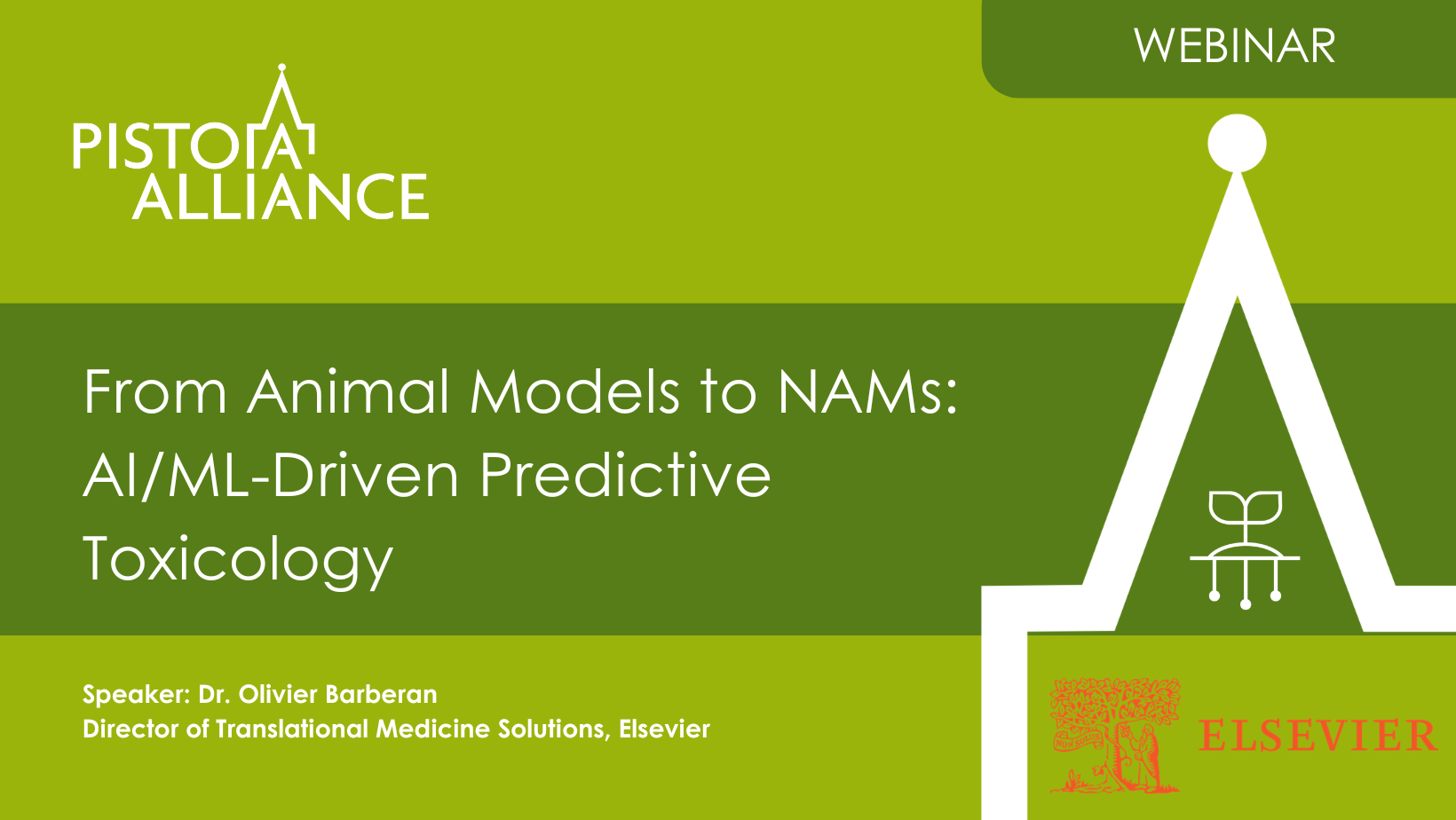 WEBINAR

PISTOIA ALLIANCE

From Animal Models to NAMs: AI/ML-Driven Predictive Toxicology

Speaker: Dr. Olivier Barberan
Director of Translational Medicine Solutions, Elsevier

ELSEVIER